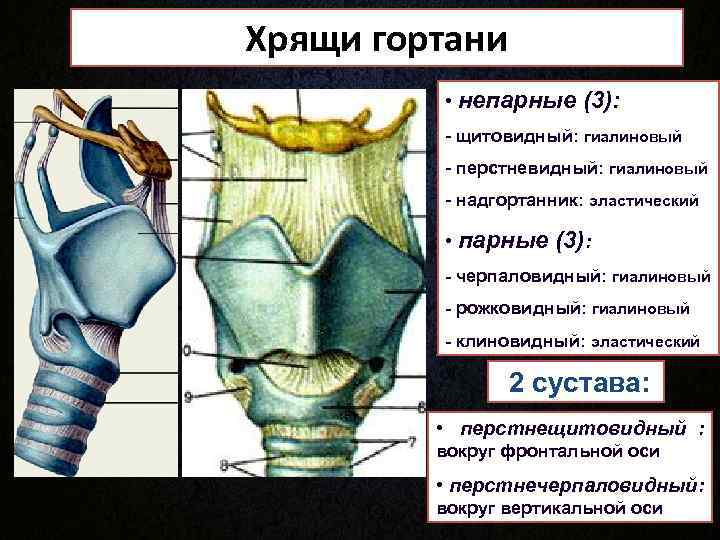 Хрящи гортани

• непарные (3):

- щитовидный: гиалиновый

- перстневидный: гиалиновый

- надгортанник: эластический

• парные (3):

- черпаловидный: гиалиновый

- рожковидный: гиалиновый

- клиновидный: эластический

2 сустава:

• перстнещитовидный : вокруг фронтальной оси

• перстнечерпаловидный: вокруг вертикальной оси

0
9
6
7
8